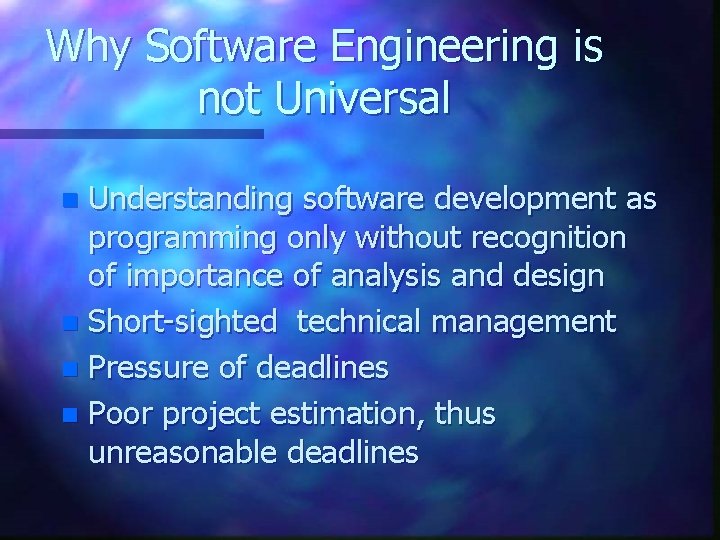 Why Software Engineering is not Universal

- Understanding software development as programming only without recognition of importance of analysis and design
- Short-sighted technical management
- Pressure of deadlines
- Poor project estimation, thus unreasonable deadlines